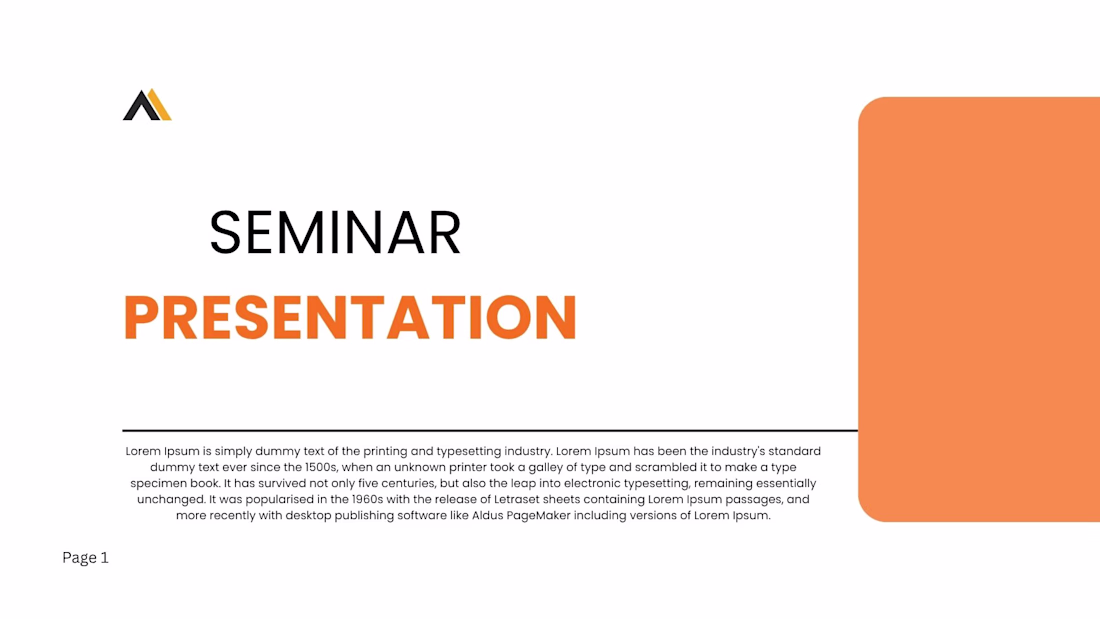 SEMINAR
PRESENTATION

Lorem Ipsum is simply dummy text of the printing and typesetting industry. Lorem Ipsum has been the industry's standard dummy text ever since the 1500s, when an unknown printer took a galley of type and scrambled it to make a type specimen book. It has survived not only five centuries, but also the leap into electronic typesetting, remaining essentially unchanged. It was popularised in the 1960s with the release of Letraset sheets containing Lorem Ipsum passages, and more recently with desktop publishing software like Aldus PageMaker including versions of Lorem Ipsum.

Page 1